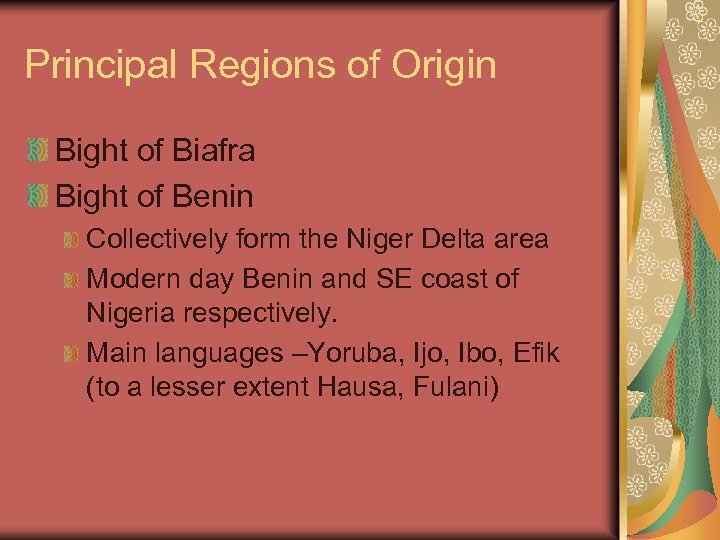 Principal Regions of Origin

Bight of Biafra

Bight of Benin

Collectively form the Niger Delta area

Modern day Benin and SE coast of Nigeria respectively.

Main languages –Yoruba, Ijo, Ibo, Efik (to a lesser extent Hausa, Fulani)